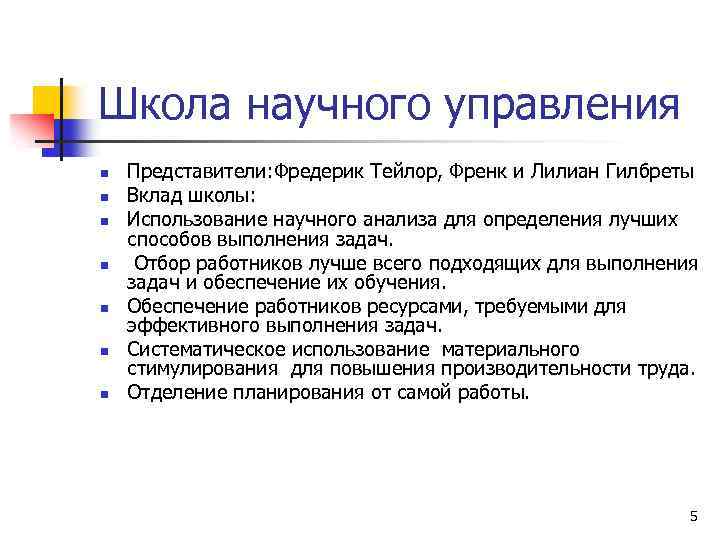 Школа научного управления

- Представители:Фредерик Тейлор, Френк и Лилиан Гилбреты
- Вклад школы:
- Использование научного анализа для определения лучших способов выполнения задач.
- Отбор работников лучше всего подходящих для выполнения задач и обеспечение их обучения.
- Обеспечение работников ресурсами, требуемыми для эффективного выполнения задач.
- Систематическое использование материального стимулирования для повышения производительности труда.
- Отделение планирования от самой работы.

5